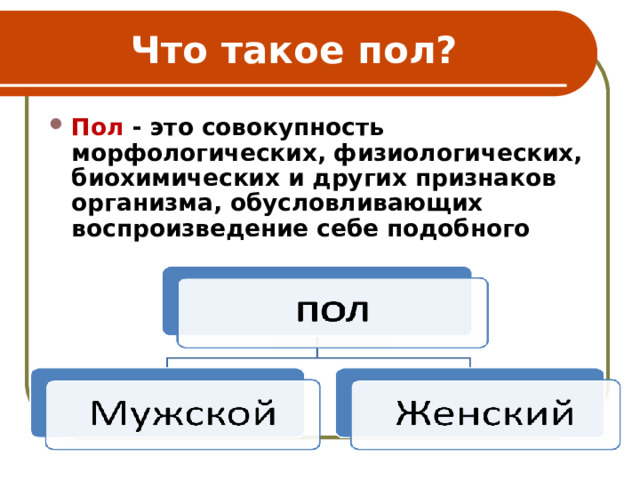 Что такое пол?

Пол - это совокупность морфологических, физиологических, биохимических и других признаков организма, обусловливающих воспроизведение себе подобного

пол

Мужской

Женский